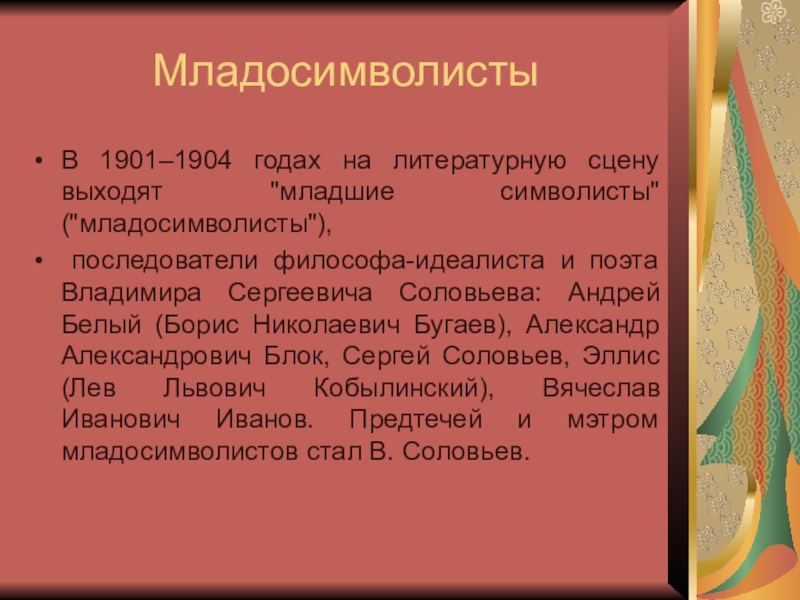 Младосимволисты

• В 1901–1904 годах на литературную сцену выходят "младшие символисты" ("младосимволисты"),

• последователи философа-идеалиста и поэта Владимира Сергеевича Соловьева: Андрей Белый (Борис Николаевич Бугаев), Александр Александрович Блок, Сергей Соловьев, Эллис (Лев Львович Кобылинский), Вячеслав Иванович Иванов. Предтечей и мэтром младосимволистов стал В. Соловьев.